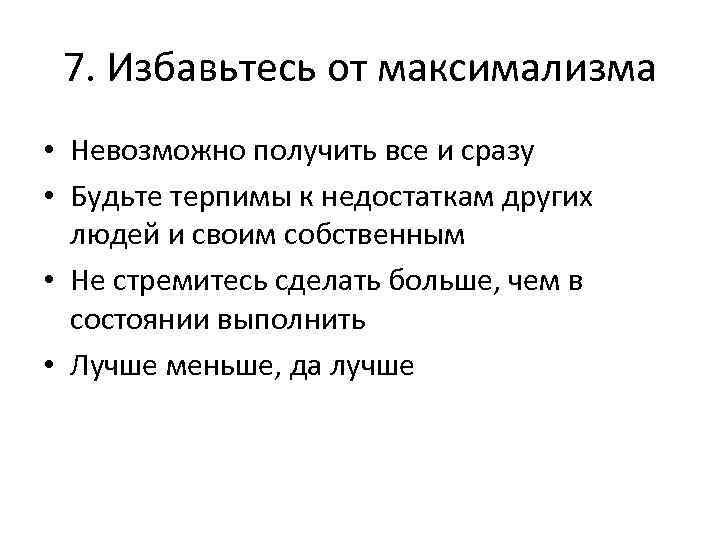 7. Избавьтесь от максимализма

• Невозможно получить все и сразу
• Будьте терпимы к недостаткам других людей и своим собственным
• Не стремитесь сделать больше, чем в состоянии выполнить
• Лучше меньше, да лучше